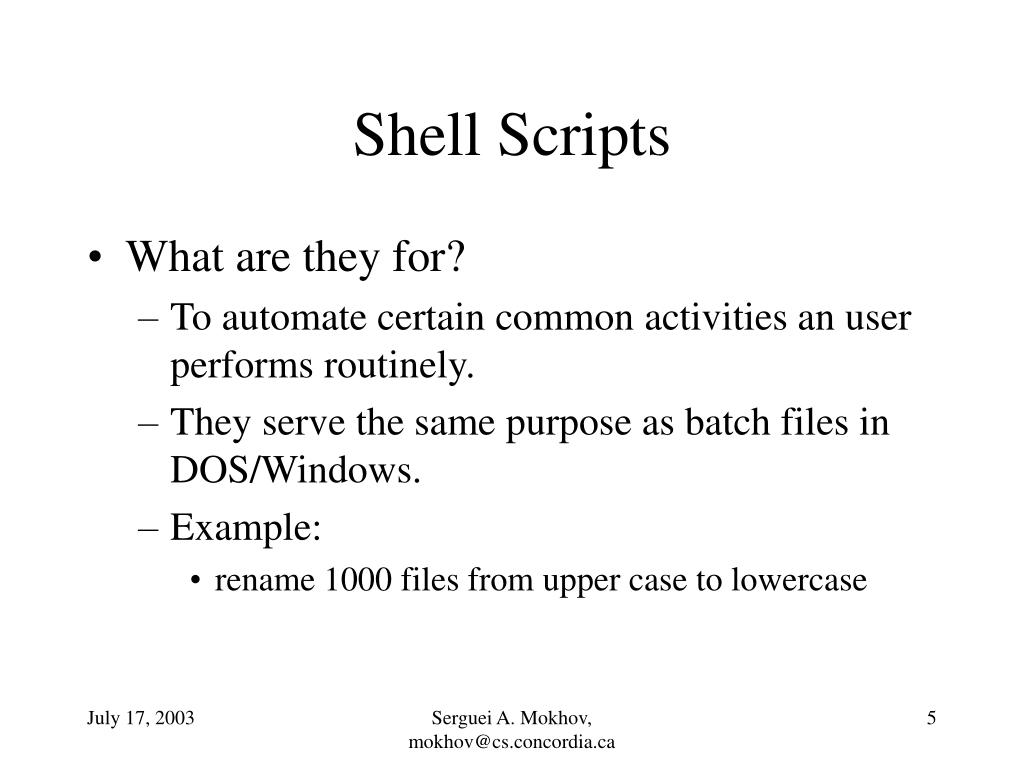 Shell Scripts

• What are they for?
– To automate certain common activities an user performs routinely.
– They serve the same purpose as batch files in DOS/Windows.
– Example:
• rename 1000 files from upper case to lowercase

July 17, 2003

Serguei A. Mokhov, mokhov@cs.concordia.ca

5